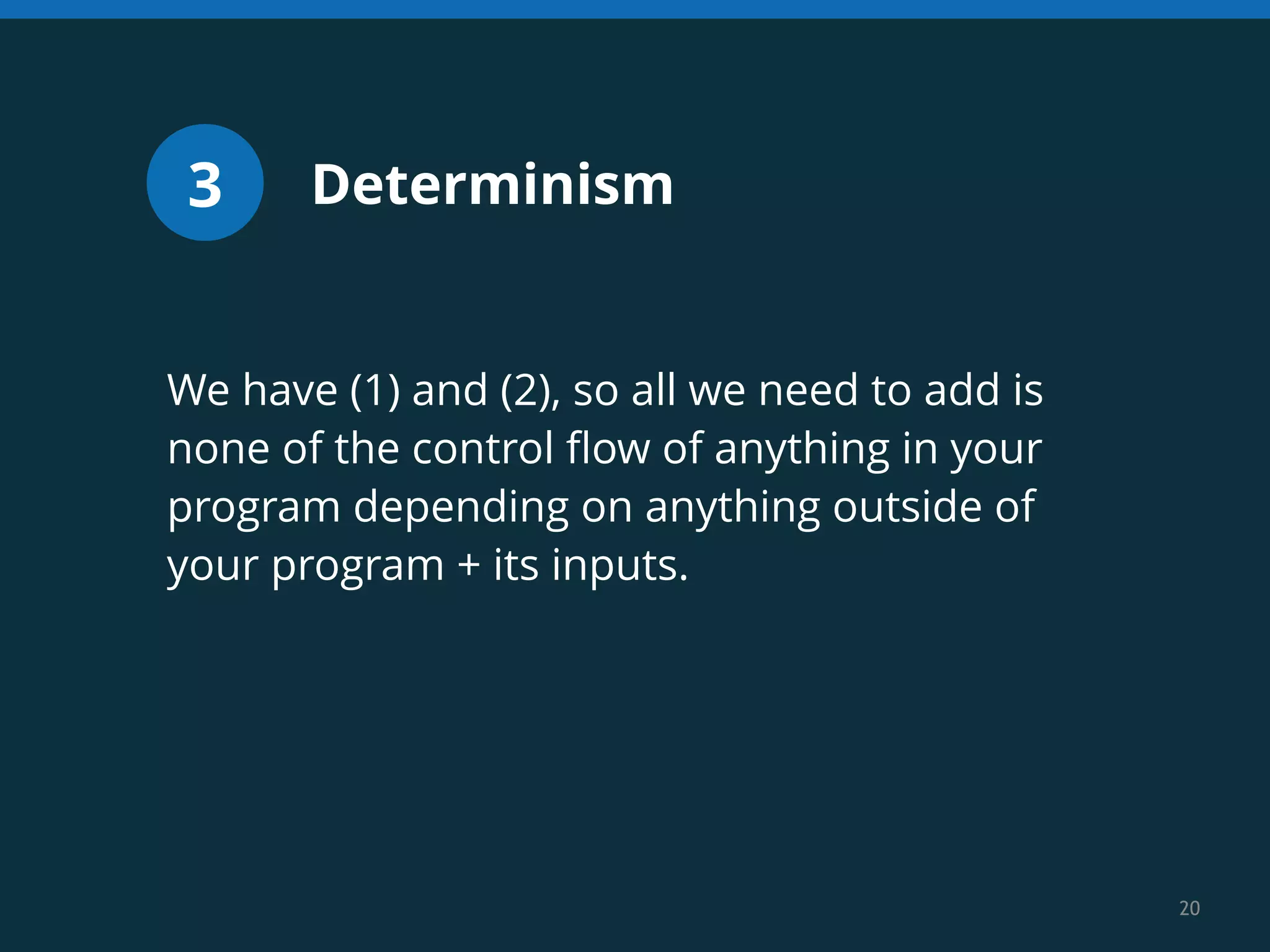 3 Determinism

We have (1) and (2), so all we need to add is none of the control flow of anything in your program depending on anything outside of your program + its inputs.

20